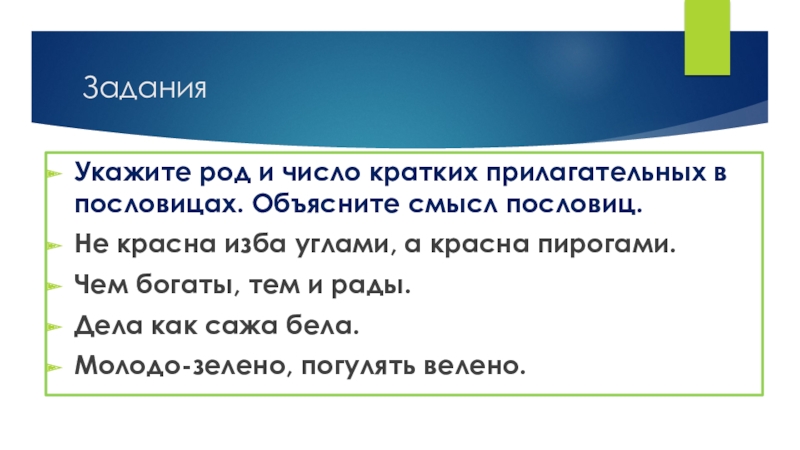 Задания

Укажите род и число кратких прилагательных в пословицах. Объясните смысл пословиц.

Не красна изба углами, а красна пирогами.

Чем богаты, тем и рады.

Дела как сажа бела.

Молодо-зелено, погулять велено.